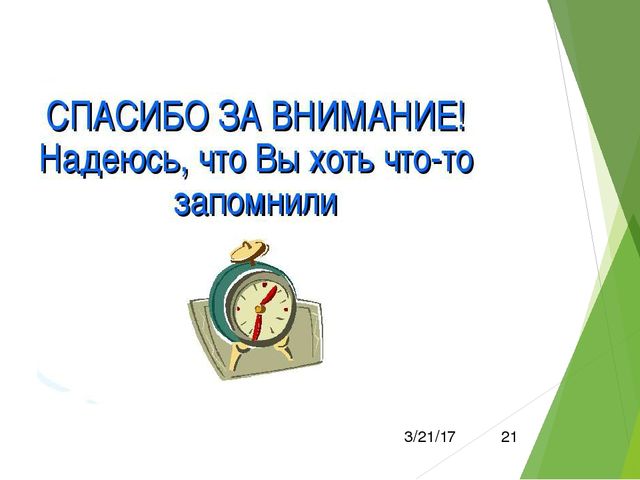 СПАСИБО ЗА ВНИМАНИЕ!
Надеюсь, что Вы хоть что-то запомнили

3/21/17 21